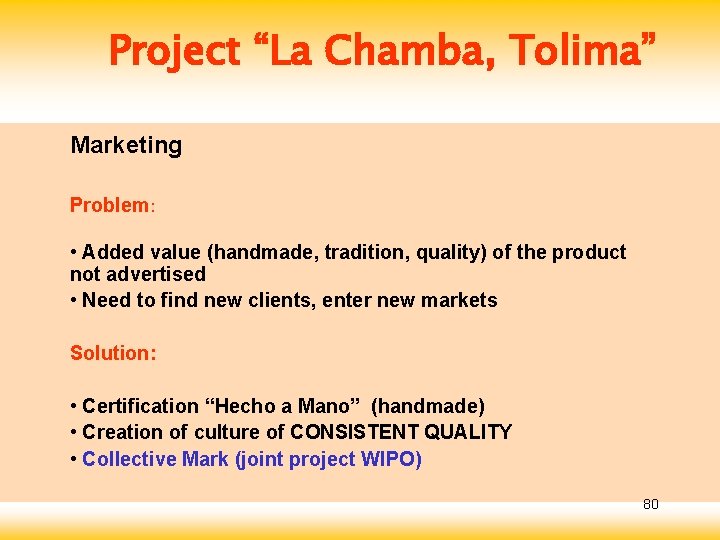 Project “La Chamba, Tolima”

Marketing

Problem:

• Added value (handmade, tradition, quality) of the product not advertised
• Need to find new clients, enter new markets

Solution:

• Certification “Hecho a Mano” (handmade)
• Creation of culture of CONSISTENT QUALITY
• Collective Mark (joint project WIPO)

80